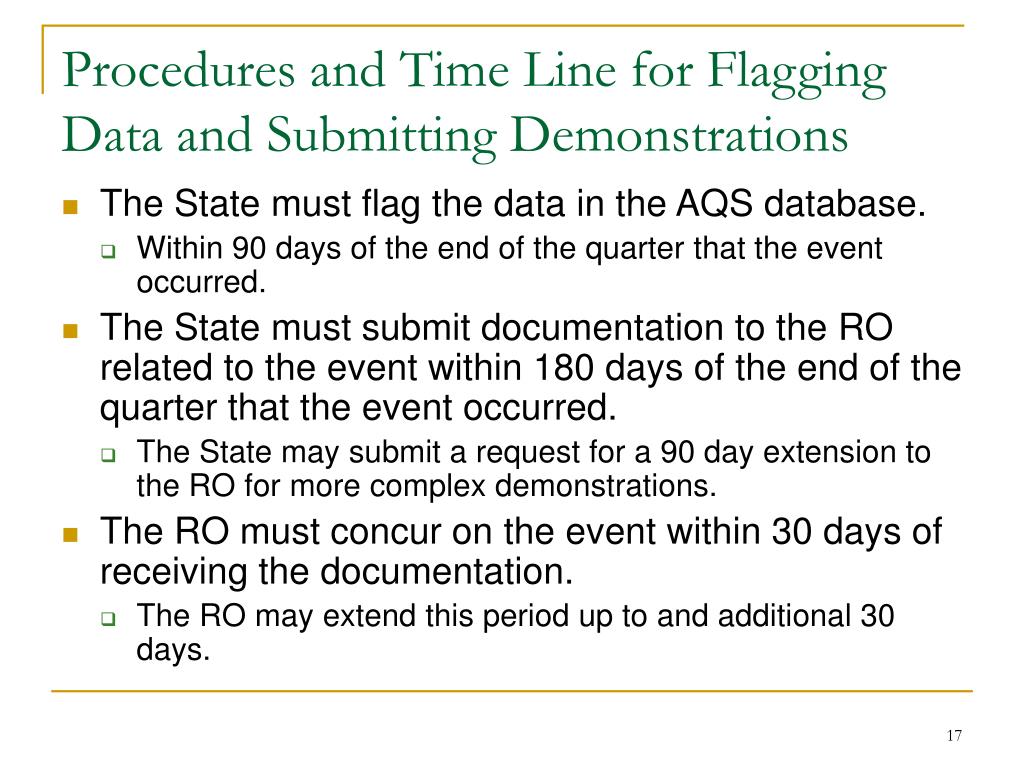 Procedures and Time Line for Flagging Data and Submitting Demonstrations

The State must flag the data in the AQS database.

Within 90 days of the end of the quarter that the event occurred.

The State must submit documentation to the RO related to the event within 180 days of the end of the quarter that the event occurred.

The State may submit a request for a 90 day extension to the RO for more complex demonstrations.

The RO must concur on the event within 30 days of receiving the documentation.

The RO may extend this period up to and additional 30 days.

17